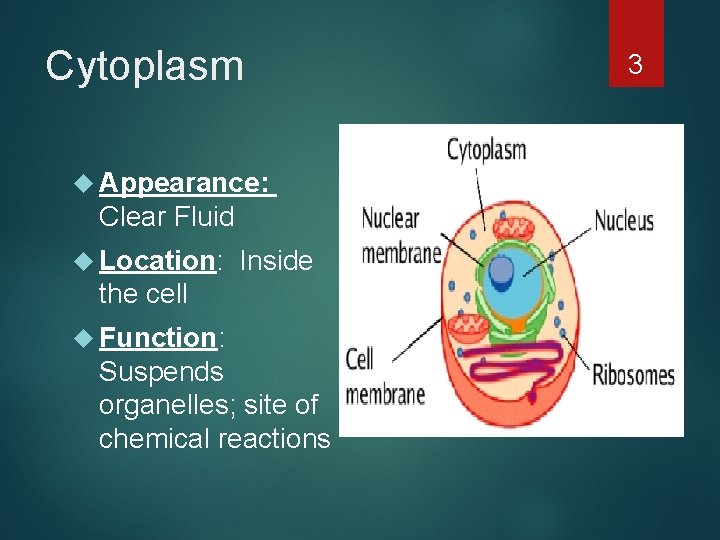 Cytoplasm

3

Appearance: Clear Fluid

Location: Inside the cell

Function: Suspends organelles; site of chemical reactions

Cytoplasm

Nuclear membrane

Nucleus

Cell membrane

Ribosomes